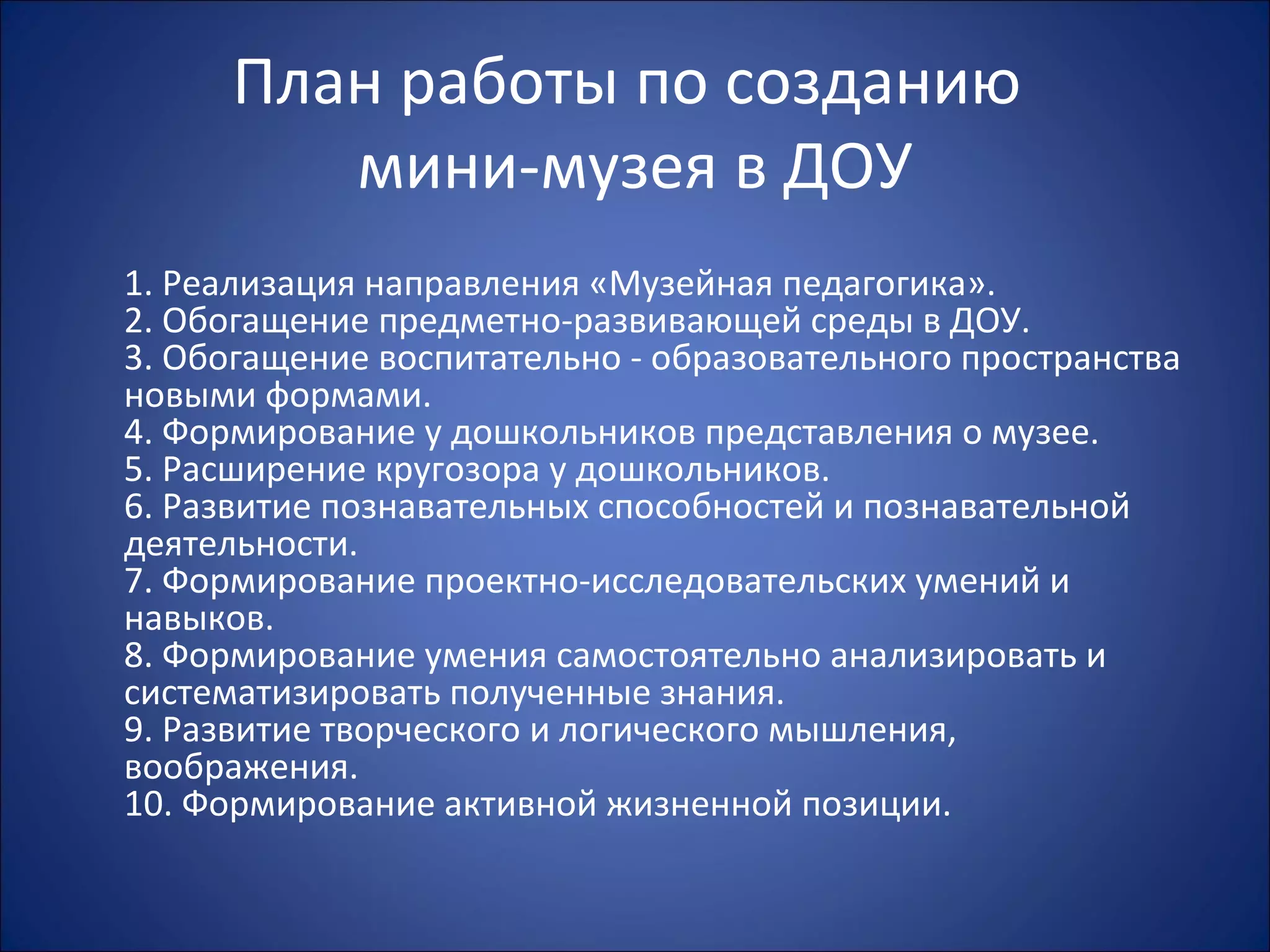 План работы по созданию мини-музея в ДОУ

1. Реализация направления «Музейная педагогика».
2. Обогащение предметно-развивающей среды в ДОУ.
3. Обогащение воспитательно - образовательного пространства новыми формами.
4. Формирование у дошкольников представления о музее.
5. Расширение кругозора у дошкольников.
6. Развитие познавательных способностей и познавательной деятельности.
7. Формирование проектно-исследовательских умений и навыков.
8. Формирование умения самостоятельно анализировать и систематизировать полученные знания.
9. Развитие творческого и логического мышления, воображения.
10. Формирование активной жизненной позиции.